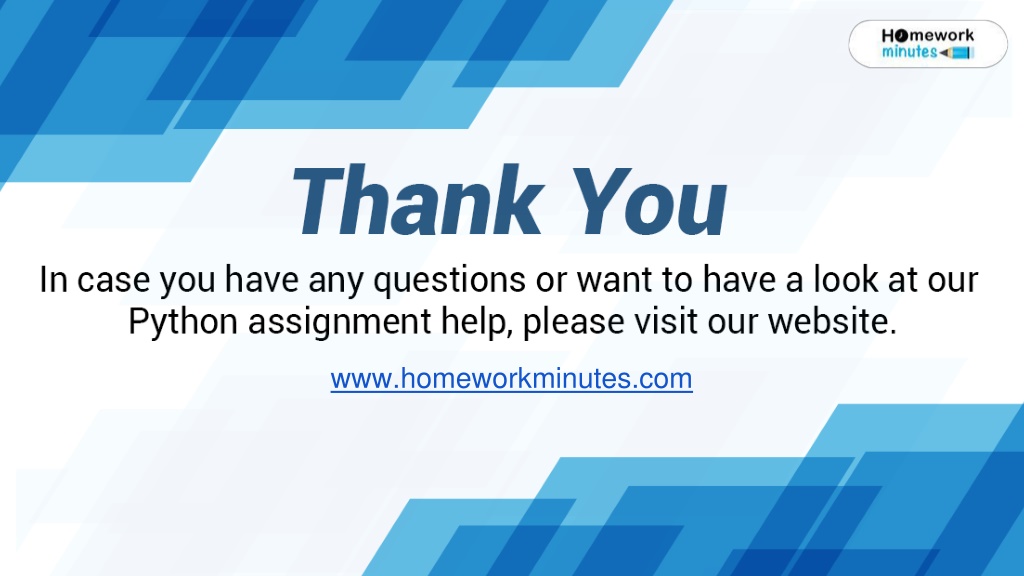 Homework minutes

Thank You

In case you have any questions or want to have a look at our Python assignment help, please visit our website.

www.homeworkminutes.com